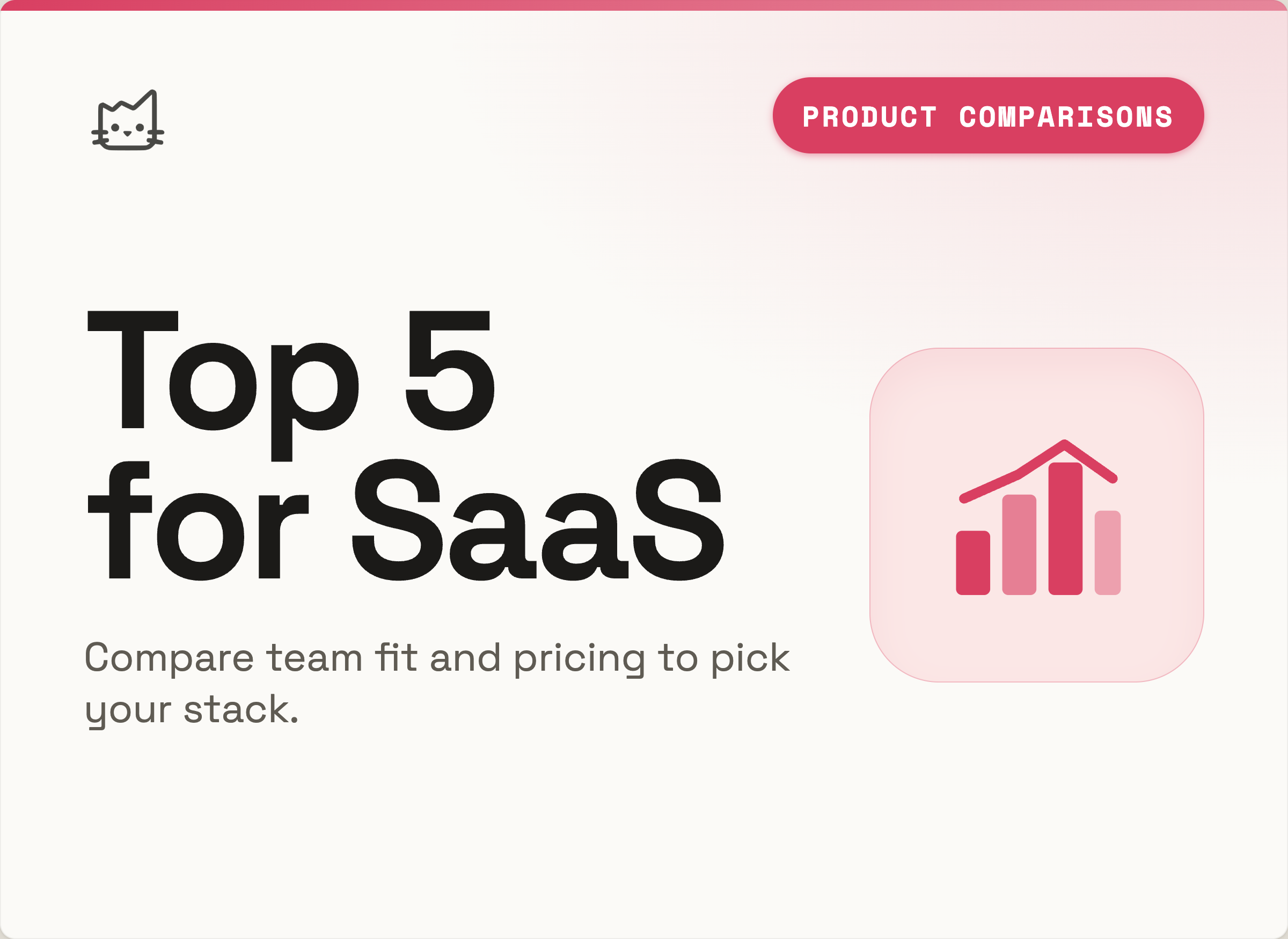 PRODUCT COMPARISONS

Top 5 for SaaS

Compare team fit and pricing to pick your stack.